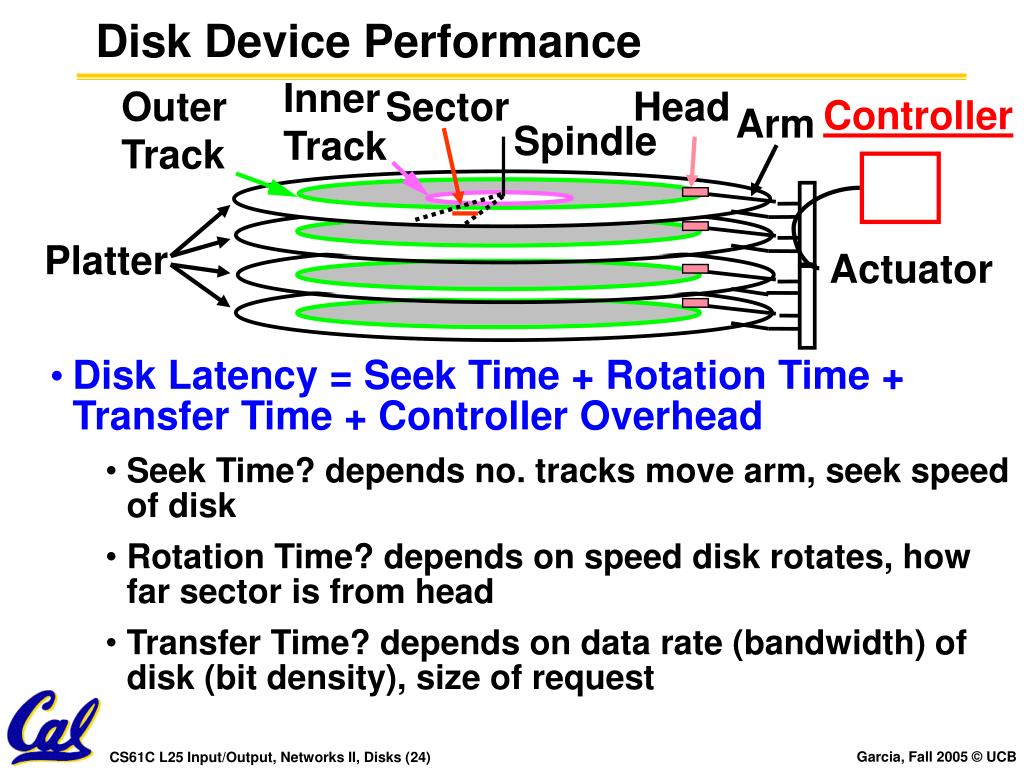 Disk Device Performance

Outer Track

Inner Track

Sector

Spindle

Head

Arm

Controller

Platter

Actuator

• Disk Latency = Seek Time + Rotation Time + Transfer Time + Controller Overhead

• Seek Time? depends no. tracks move arm, seek speed of disk

• Rotation Time? depends on speed disk rotates, how far sector is from head

• Transfer Time? depends on data rate (bandwidth) of disk (bit density), size of request

Cal

CS61C L25 Input/Output, Networks II, Disks (24)

Garcia, Fall 2005 © UCB